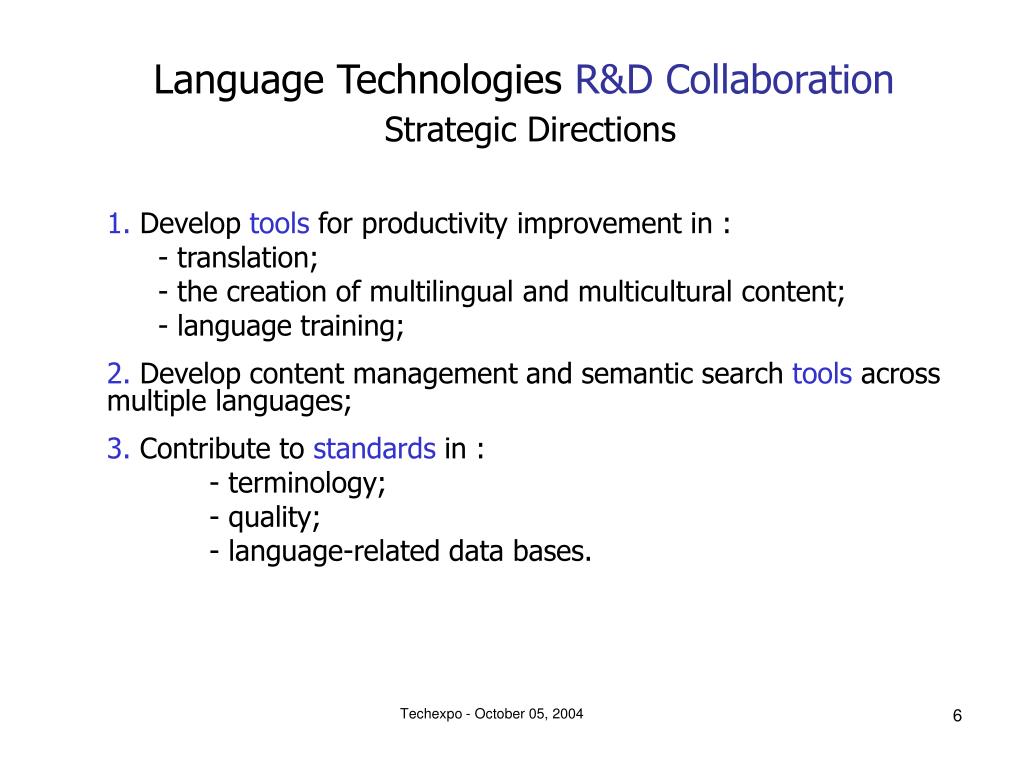 Language Technologies R&D Collaboration
Strategic Directions

1. Develop tools for productivity improvement in :
- translation;
- the creation of multilingual and multicultural content;
- language training;

2. Develop content management and semantic search tools across multiple languages;

3. Contribute to standards in :
- terminology;
- quality;
- language-related data bases.

Techexpo - October 05, 2004

6